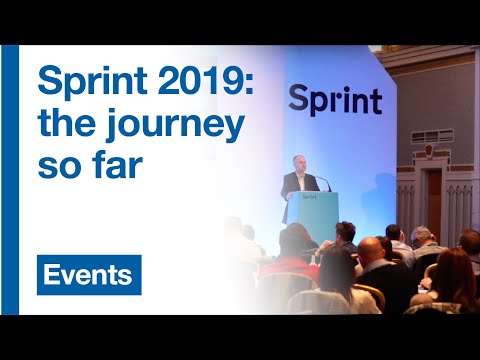 Sprint 2019: the journey so far

Sprint

Sprint

Events